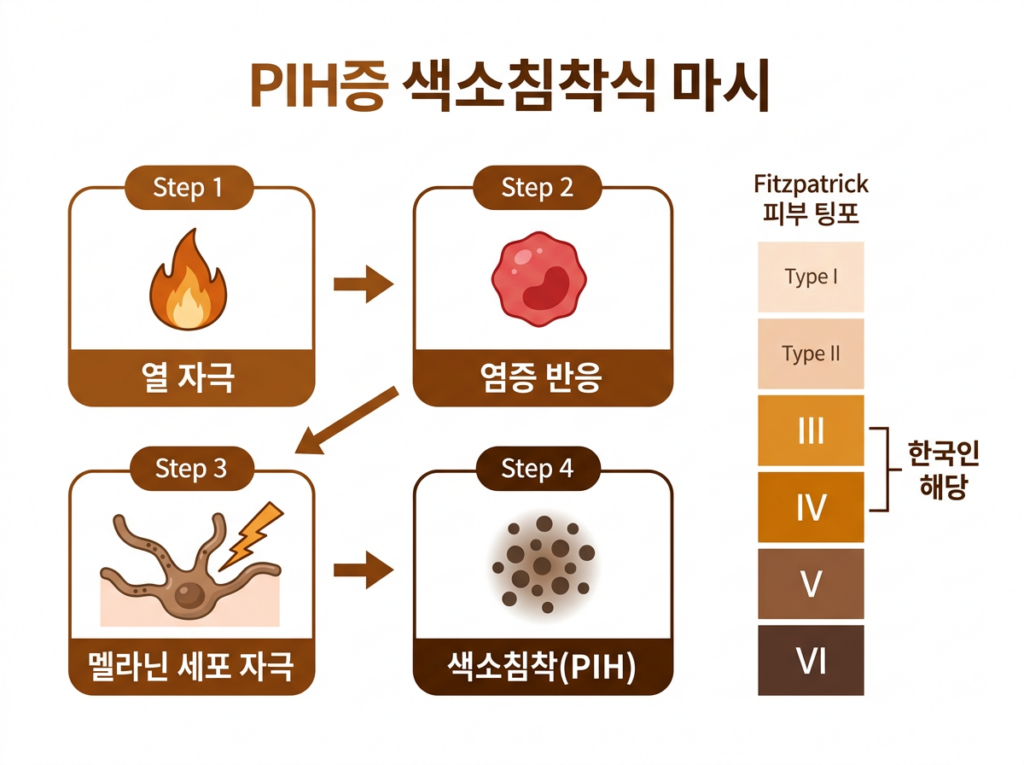 PIH증 색소침착식 마시

Step 1
열 자극

Step 2
염증 반응

Step 3
멜라닌 세포 자극

Step 4
색소침착(PIH)

Fitzpatrick
피부 팅포

Type I
Type II
III
IV
V
VI

한국인
해당